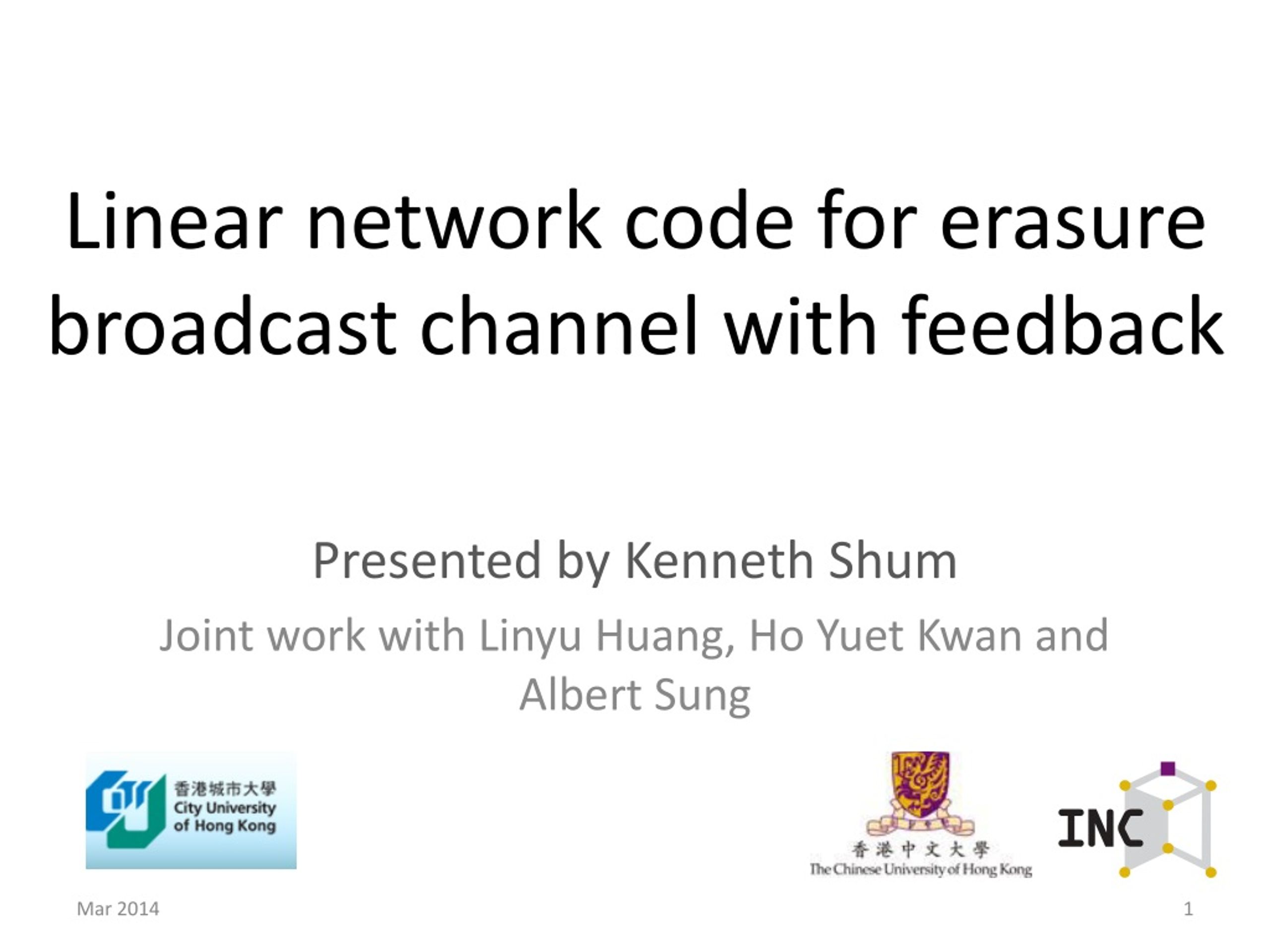 Linear network code for erasure broadcast channel with feedback

Presented by Kenneth Shum

Joint work with Linyu Huang, Ho Yuet Kwan and Albert Sung

香港城市大學
City University of Hong Kong

香港中文大學
The Chinese University of Hong Kong

INC

Mar 2014

1